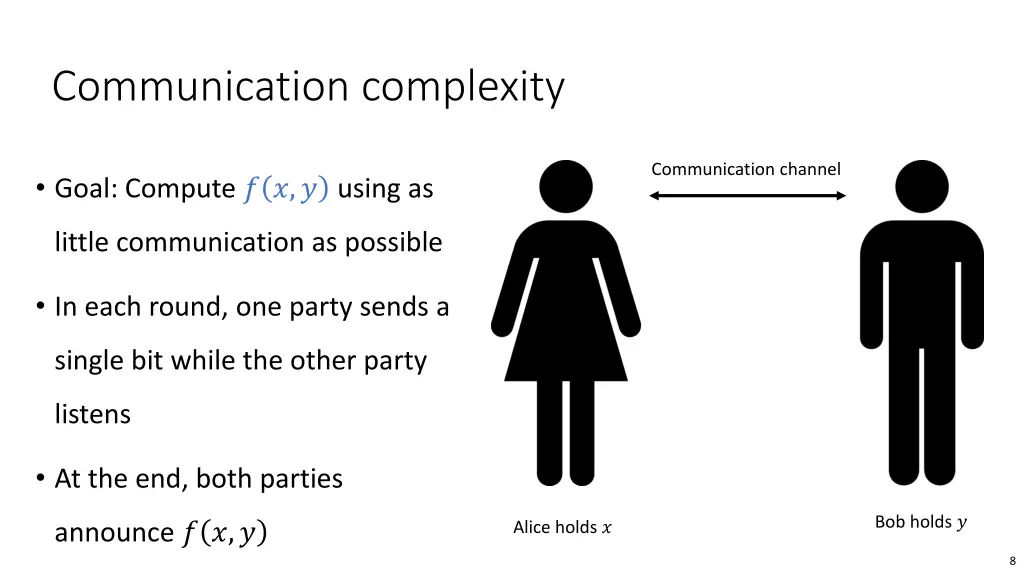 Communication complexity

• Goal: Compute $f(x, y)$ using as little communication as possible

• In each round, one party sends a single bit while the other party listens

• At the end, both parties announce $f(x, y)$

Communication channel

Alice holds $x$

Bob holds $y$

8